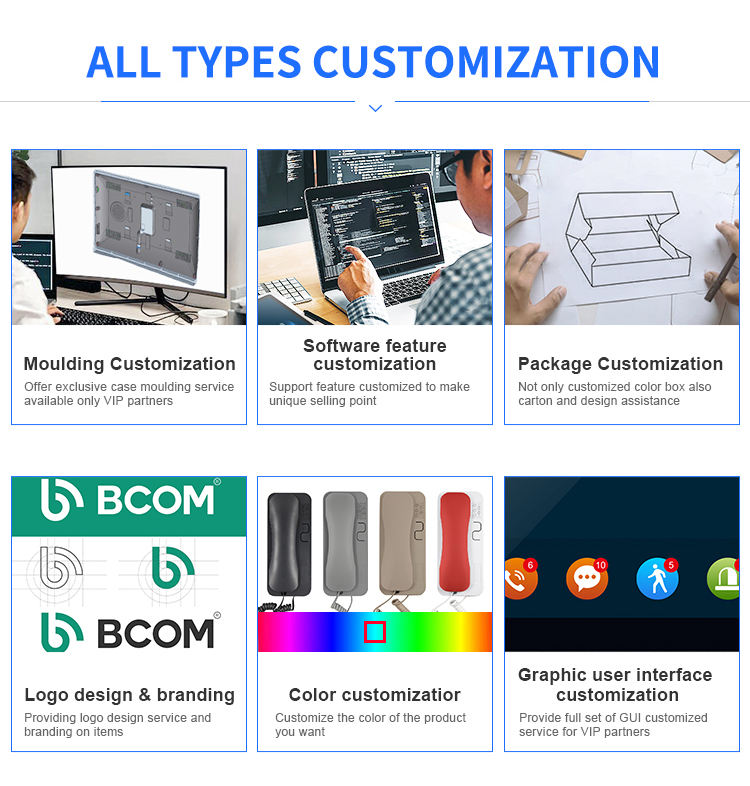 ALL TYPES CUSTOMIZATION

Moulding Customization
Offer exclusive case moulding service available only VIP partners

Software feature customization
Support feature customized to make unique selling point

Package Customization
Not only customized color box also carton and design assistance

BCOM®

BCOM®

Logo design & branding
Providing logo design service and branding on items

Color customizatior
Customize the color of the product you want

6
10
5

Graphic user interface customization
Provide full set of GUI customized service for VIP partners